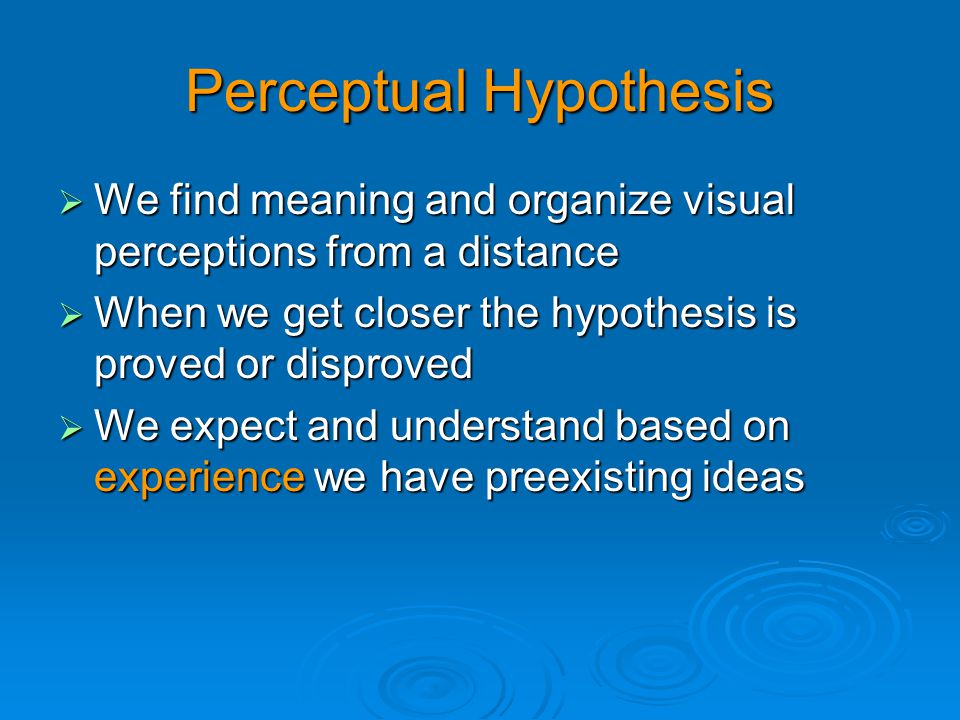 Perceptual Hypothesis

➢ We find meaning and organize visual perceptions from a distance

➢ When we get closer the hypothesis is proved or disproved

➢ We expect and understand based on experience we have preexisting ideas